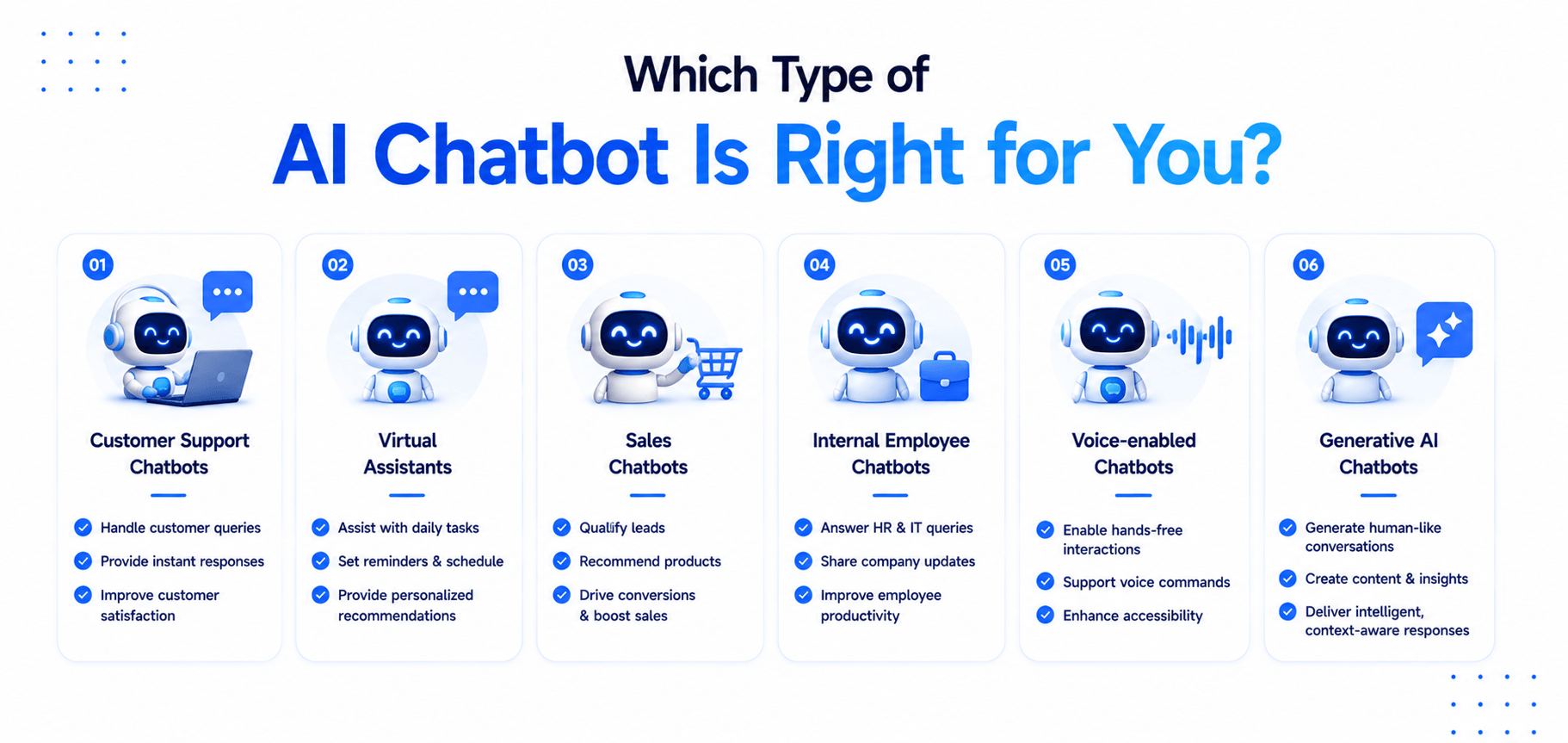 Which Type of
AI Chatbot Is Right for You?

01
Customer Support Chatbots
Handle customer queries
Provide instant responses
Improve customer satisfaction

02
Virtual Assistants
Assist with daily tasks
Set reminders & schedule
Provide personalized recommendations

03
Sales Chatbots
Qualify leads
Recommend products
Drive conversions & boost sales

04
Internal Employee Chatbots
Answer HR & IT queries
Share company updates
Improve employee productivity

05
Voice-enabled Chatbots
Enable hands-free interactions
Support voice commands
Enhance accessibility

06
Generative AI Chatbots
Generate human-like conversations
Create content & insights
Deliver intelligent, context-aware responses